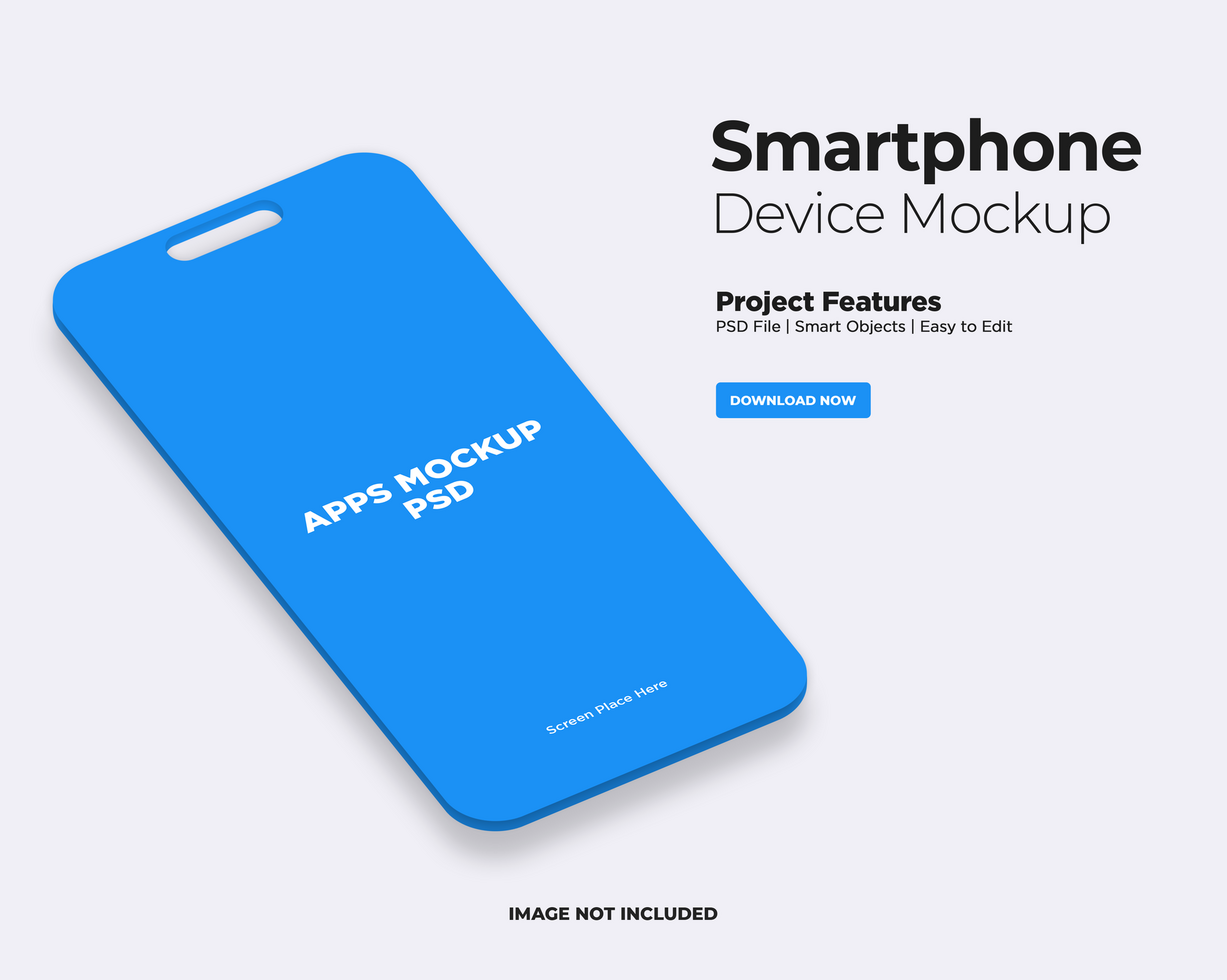 Smartphone
Device Mockup

Project Features
PSD File | Smart Objects | Easy to Edit

DOWNLOAD NOW

APPS MOCKUP
PSD

Screen Place Here

IMAGE NOT INCLUDED